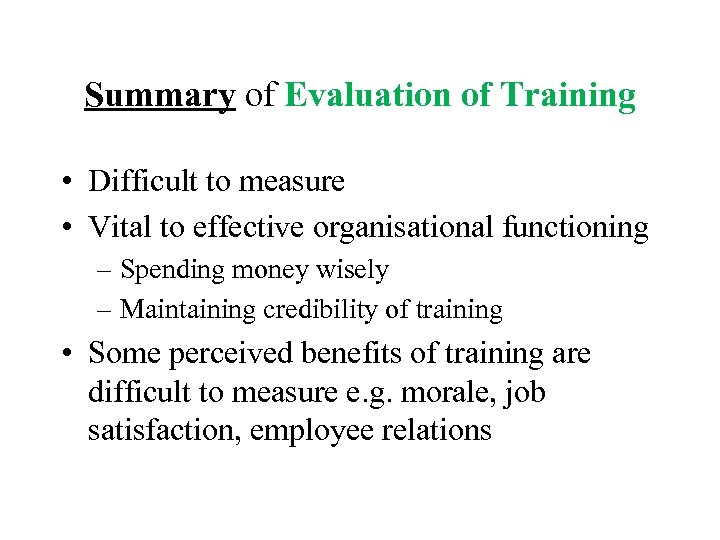 Summary of Evaluation of Training

• Difficult to measure
• Vital to effective organisational functioning
– Spending money wisely
– Maintaining credibility of training
• Some perceived benefits of training are difficult to measure e.g. morale, job satisfaction, employee relations